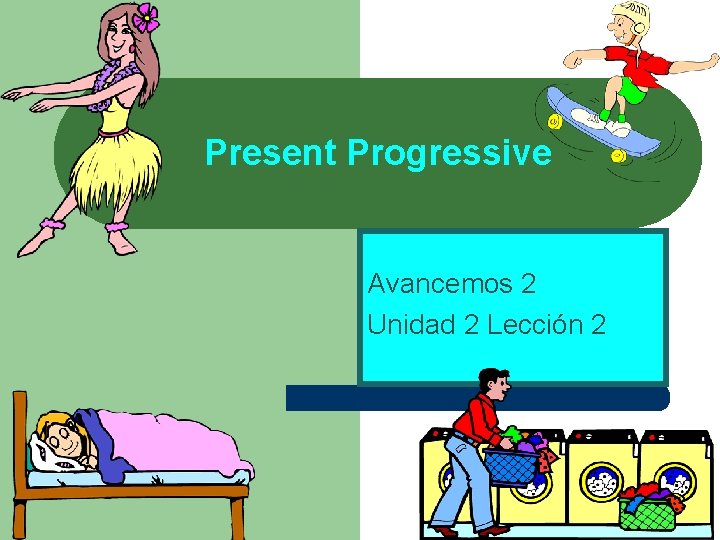 Present Progressive

Avancemos 2
Unidad 2 Lección 2